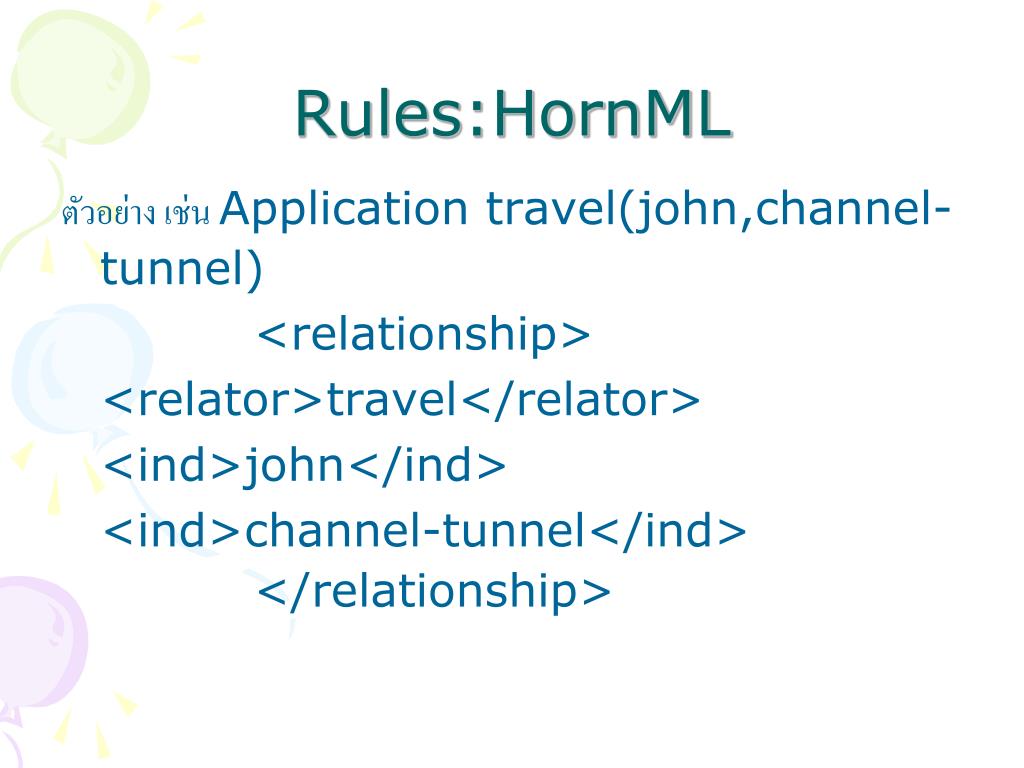 Rules:HornML

ตัวอย่าง เช่น Application travel(john,channel-tunnel)

<relationship>

<relator>travel</relator>

<ind>john</ind>

<ind>channel-tunnel</ind>

</relationship>